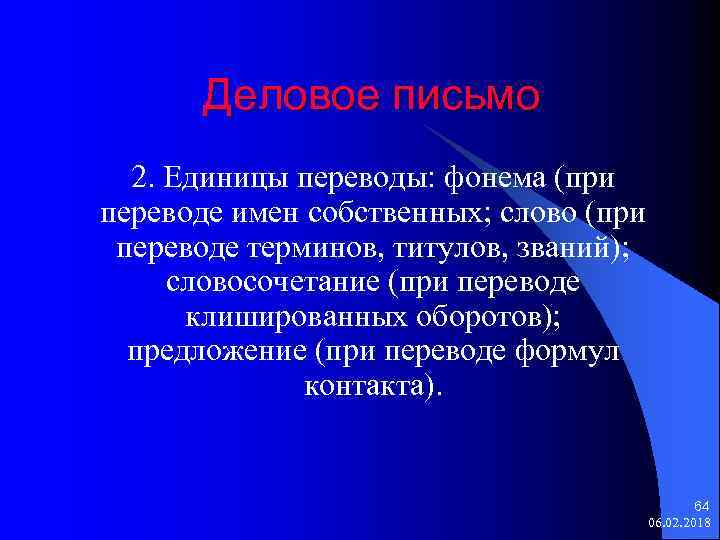 Деловое письмо

2. Единицы переводы: фонема (при переводе имен собственных; слово (при переводе терминов, титулов, званий); словосочетание (при переводе клишированных оборотов); предложение (при переводе формул контакта).

64
06.02.2018